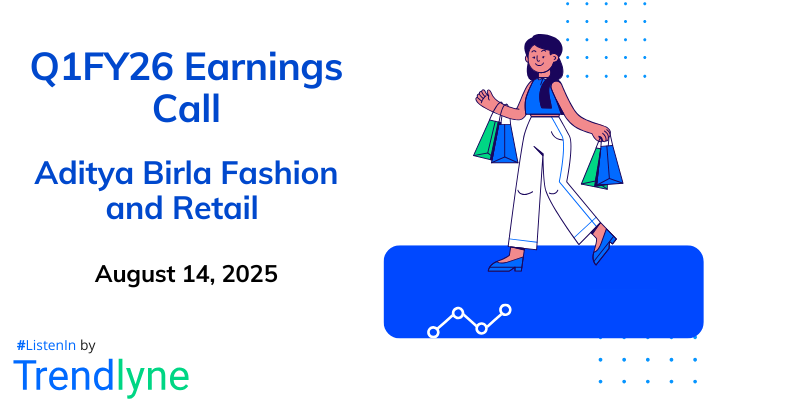 Q1FY26 Earnings Call

Aditya Birla Fashion and Retail

August 14, 2025

#ListenIn by

Trendlyne